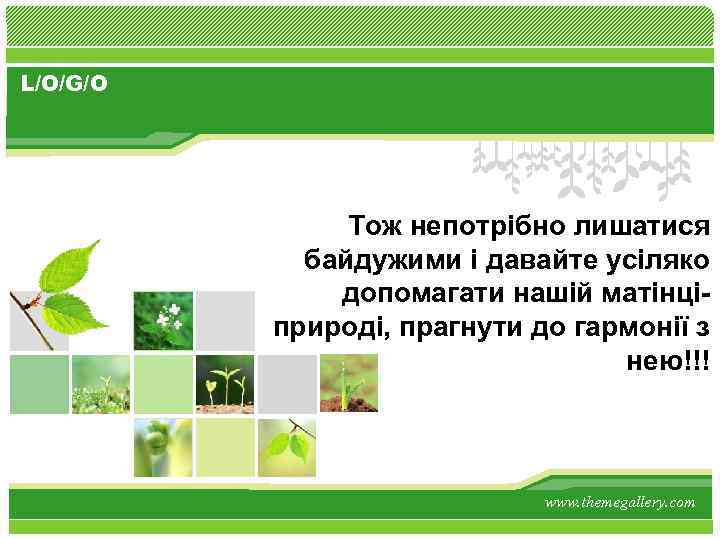 L/O/G/O

Тож непотрібно лишатися байдужими і давайте усіляко допомагати нашій матінці-природі, прагнути до гармонії з нею!!!

www.themegallery.com